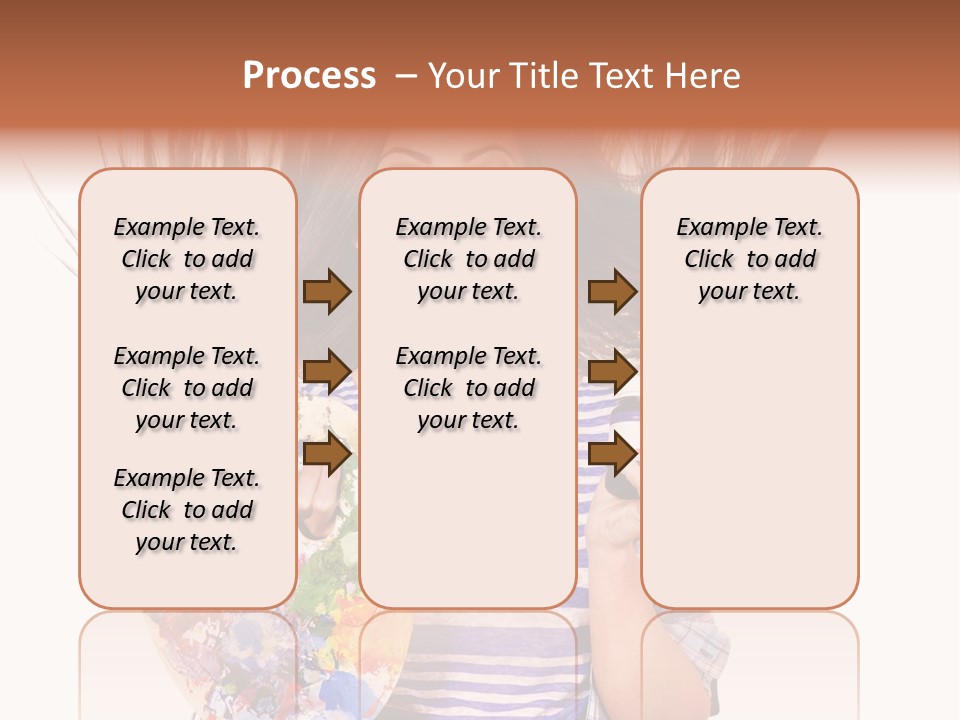 Process – Your Title Text Here

Example Text. Click to add your text.

Example Text. Click to add your text.

Example Text. Click to add your text.

Example Text. Click to add your text.

Example Text. Click to add your text.

Example Text. Click to add your text.